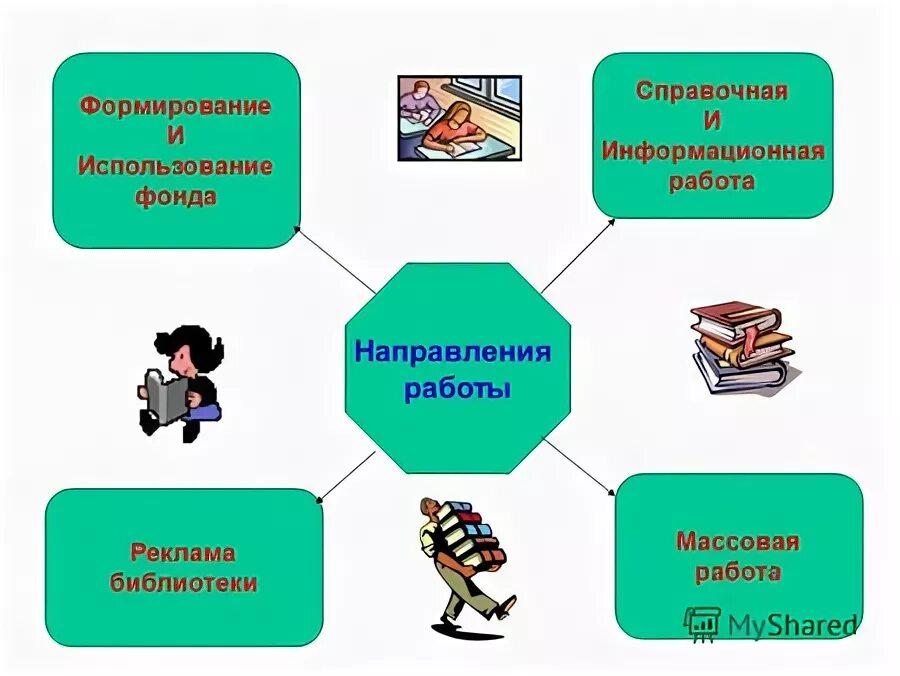 Формирование
И
Использование
фонда

Справочная
И
Информационная
работа

Направления
работы

Реклама
библиотеки

Массовая
работа

MyShared